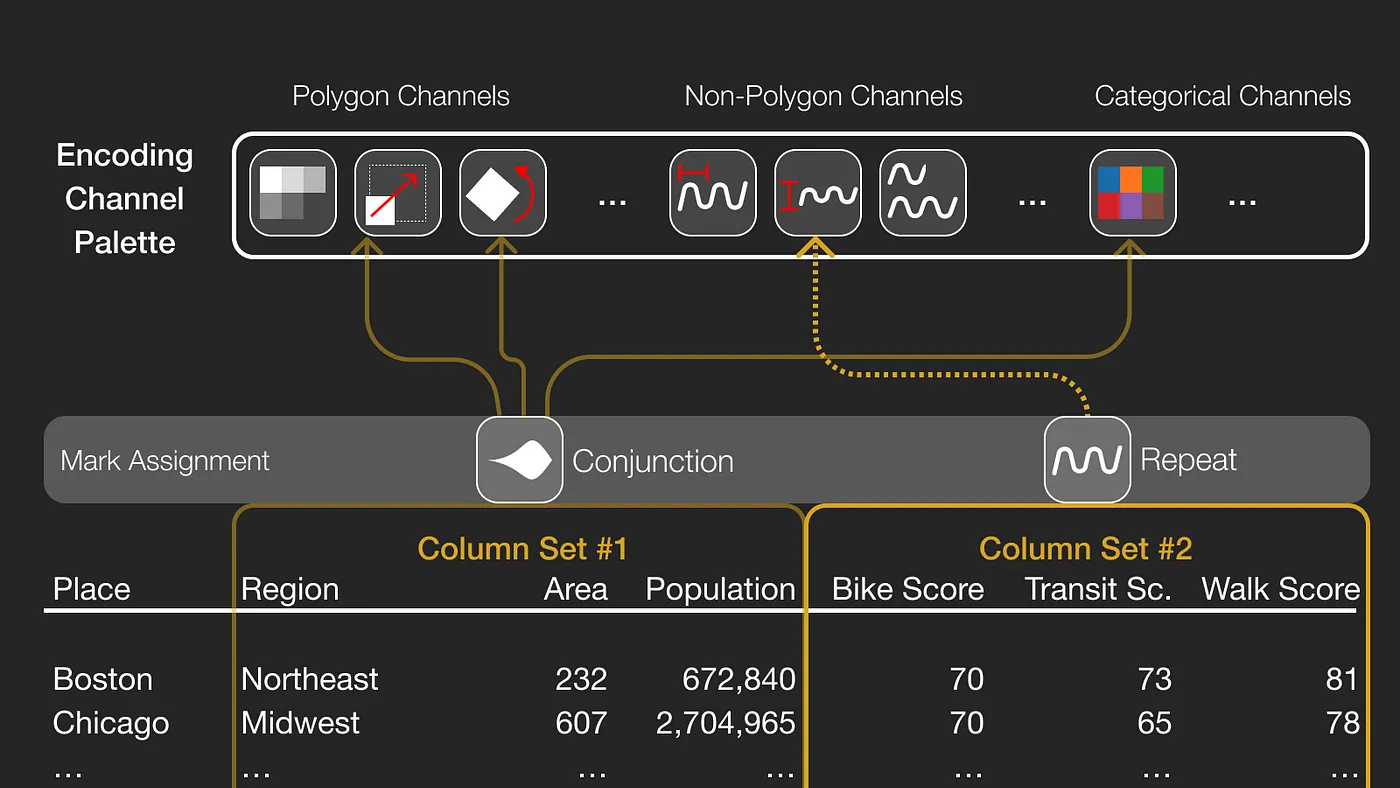 Polygon Channels

Non-Polygon Channels

Categorical Channels

Encoding Channel Palette

...

...

...

Mark Assignment

Conjunction

Repeat

Column Set #1

Column Set #2

| Place | Region | Area | Population | Bike Score | Transit Sc. | Walk Score |
|---|---|---|---|---|---|---|
| Boston | Northeast | 232 | 672,840 | 70 | 73 | 81 |
| Chicago | Midwest | 607 | 2,704,965 | 70 | 65 | 78 |
| ... | ... | ... | ... | ... | ... | ... |